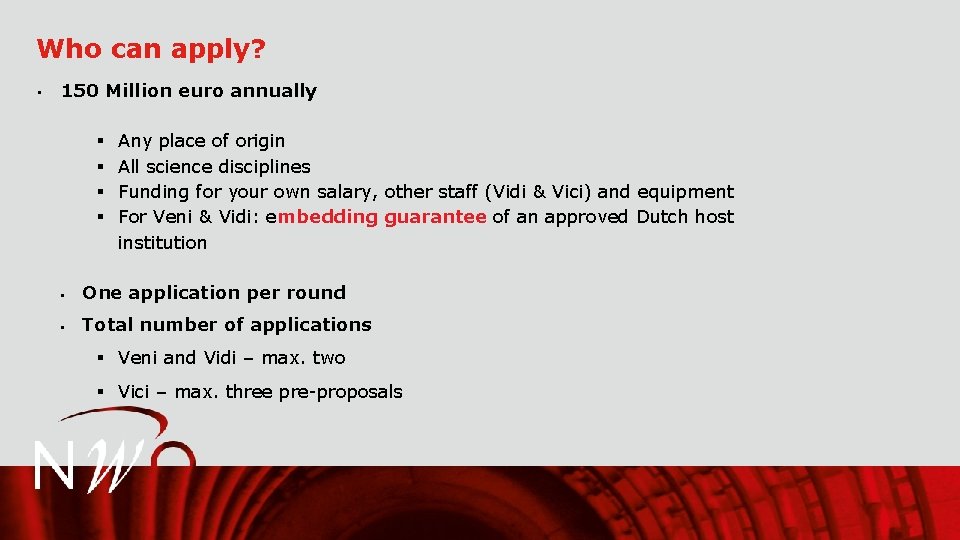 Who can apply?

▪ 150 Million euro annually

▪ Any place of origin
▪ All science disciplines
▪ Funding for your own salary, other staff (Vidi & Vici) and equipment
▪ For Veni & Vidi: embedding guarantee of an approved Dutch host institution

▪ One application per round

▪ Total number of applications

▪ Veni and Vidi – max. two

▪ Vici – max. three pre-proposals

NWO